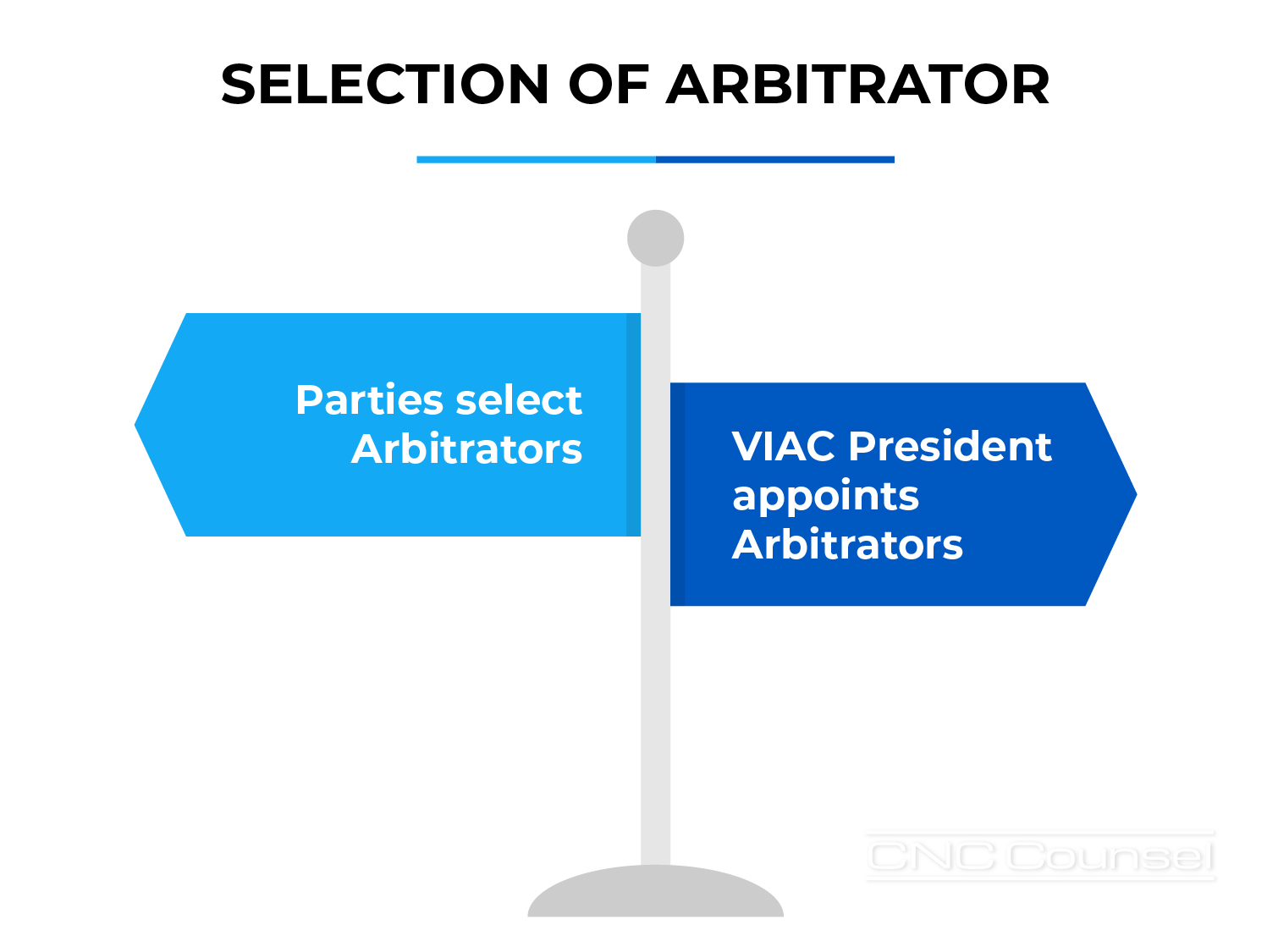 SELECTION OF ARBITRATOR

Parties select Arbitrators

VIAC President appoints Arbitrators

CNC Counsel